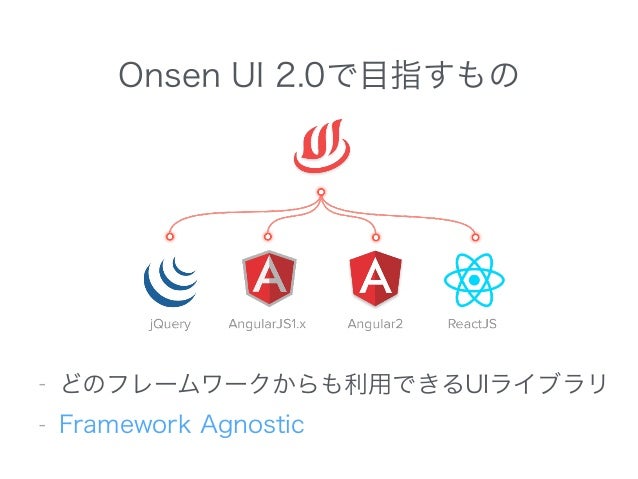 Onsen UI 2.0で目指すもの

jQuery
AngularJS1.x
Angular2
ReactJS

- どのフレームワークからも利用できるUIライブラリ
- Framework Agnostic